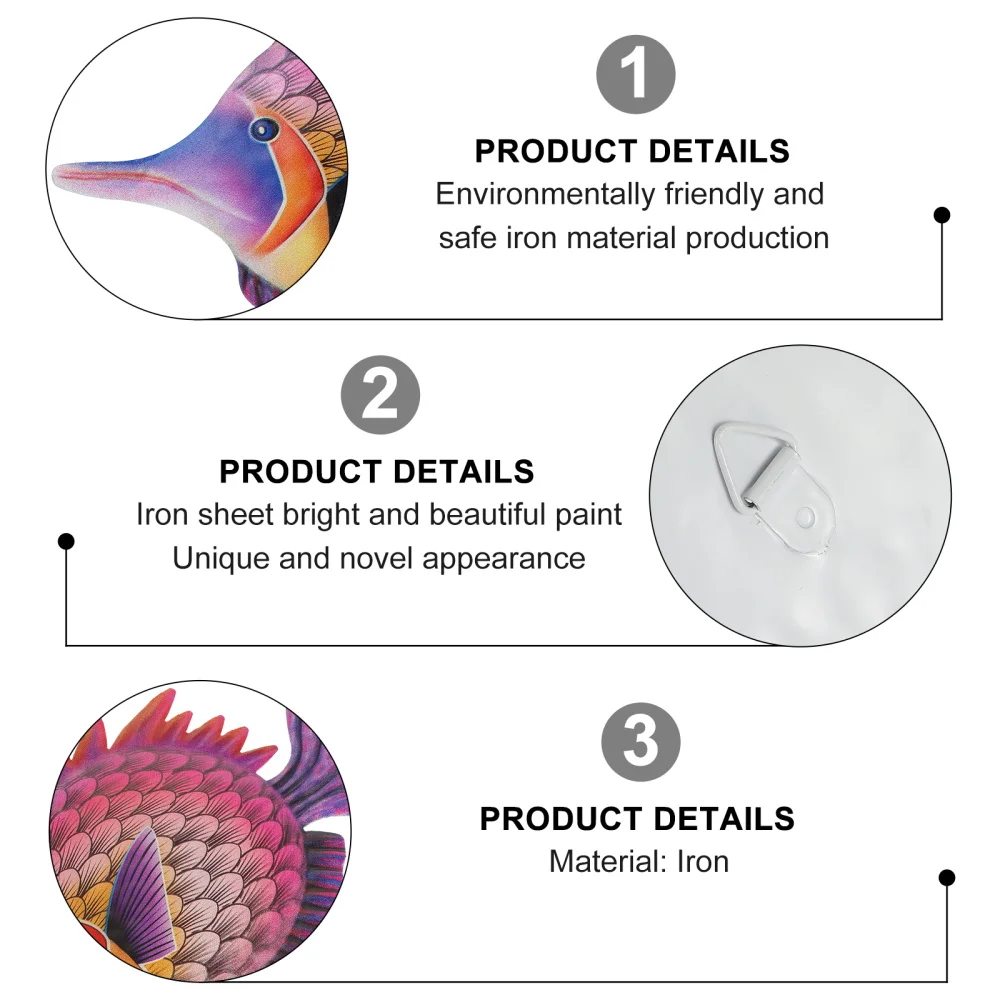 1

PRODUCT DETAILS
Environmentally friendly and safe iron material production

2

PRODUCT DETAILS
Iron sheet bright and beautiful paint
Unique and novel appearance

3

PRODUCT DETAILS
Material: Iron